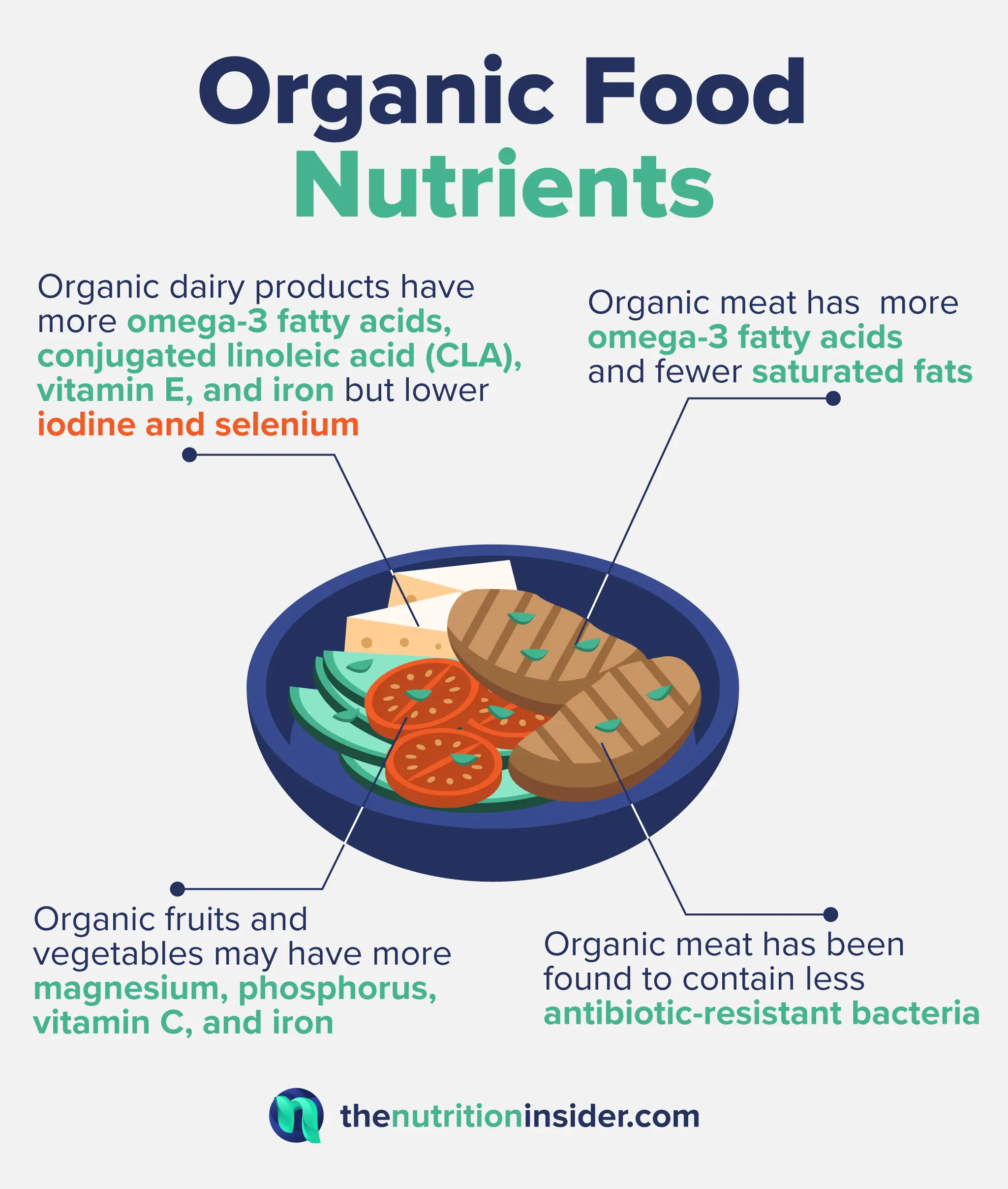 Organic Food Nutrients

Organic dairy products have more omega-3 fatty acids, conjugated linoleic acid (CLA), vitamin E, and iron but lower iodine and selenium

Organic meat has more omega-3 fatty acids and fewer saturated fats

Organic fruits and vegetables may have more magnesium, phosphorus, vitamin C, and iron

Organic meat has been found to contain less antibiotic-resistant bacteria

thenutritioninsider.com